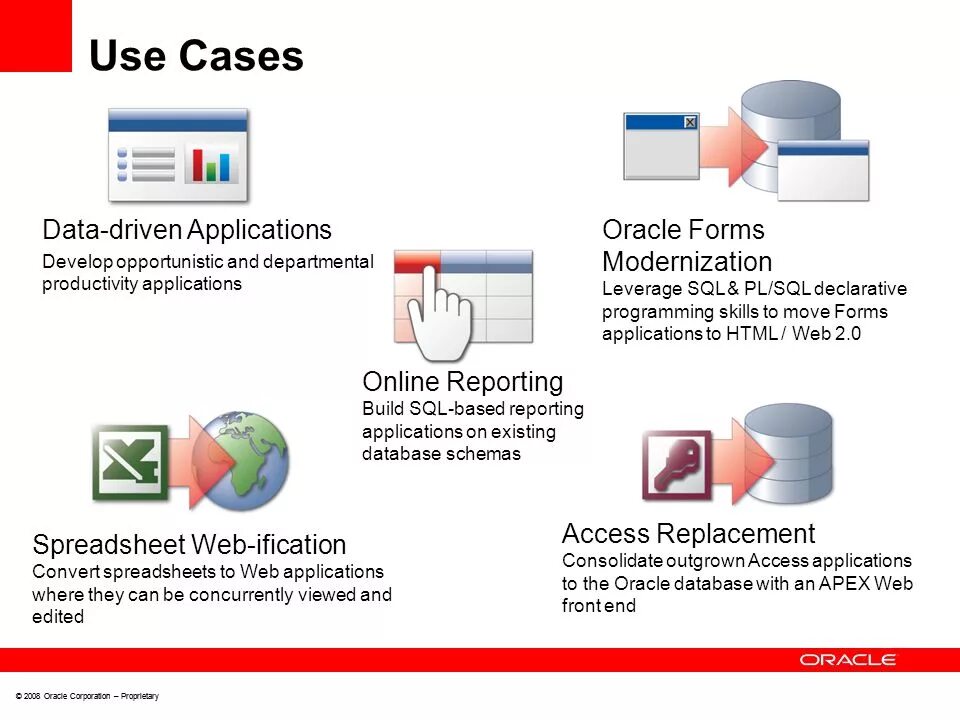 Use Cases

Data-driven Applications
Develop opportunistic and departmental productivity applications

Oracle Forms Modernization
Leverage SQL & PL/SQL declarative programming skills to move Forms applications to HTML / Web 2.0

Online Reporting
Build SQL-based reporting applications on existing database schemas

Spreadsheet Web-ification
Convert spreadsheets to Web applications where they can be concurrently viewed and edited

Access Replacement
Consolidate outgrown Access applications to the Oracle database with an APEX Web front end

ORACLE

© 2008 Oracle Corporation – Proprietary